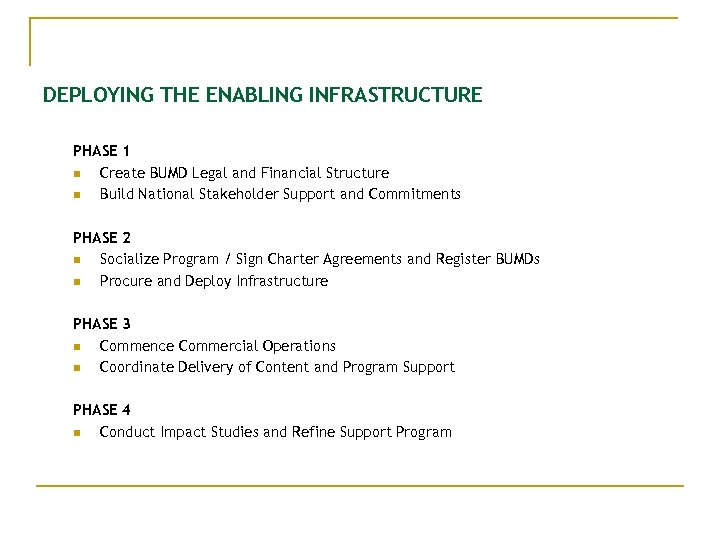 DEPLOYING THE ENABLING INFRASTRUCTURE

PHASE 1
- Create BUMD Legal and Financial Structure
- Build National Stakeholder Support and Commitments

PHASE 2
- Socialize Program / Sign Charter Agreements and Register BUMDs
- Procure and Deploy Infrastructure

PHASE 3
- Commence Commercial Operations
- Coordinate Delivery of Content and Program Support

PHASE 4
- Conduct Impact Studies and Refine Support Program